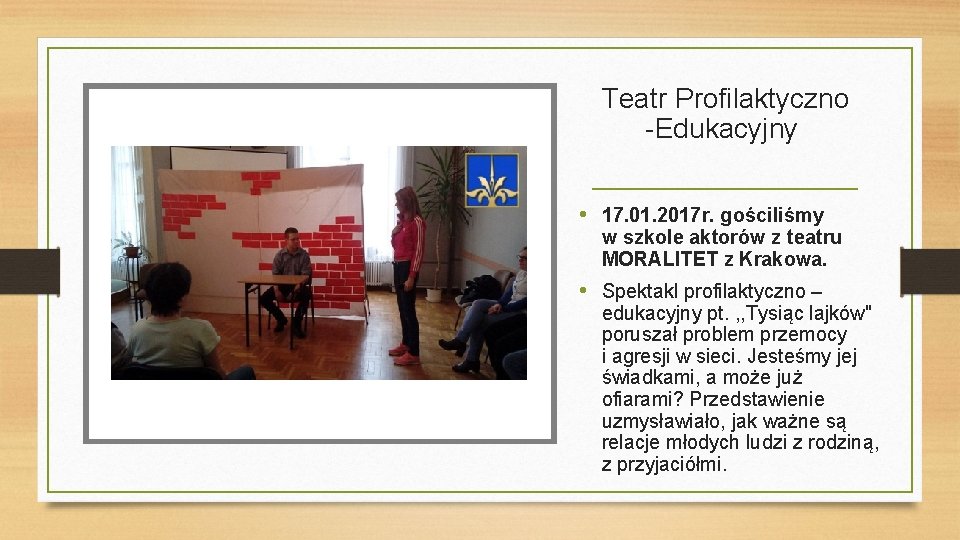 Teatr Profilaktyczno -Edukacyjny

• 17.01.2017r. gościliśmy w szkole aktorów z teatru MORALITET z Krakowa.

• Spektakl profilaktyczno – edukacyjny pt. ,,Tysiąc lajków" poruszał problem przemocy i agresji w sieci. Jesteśmy jej świadkami, a może już ofiarami? Przedstawienie uzmysławiało, jak ważne są relacje młodych ludzi z rodziną, z przyjaciółmi.